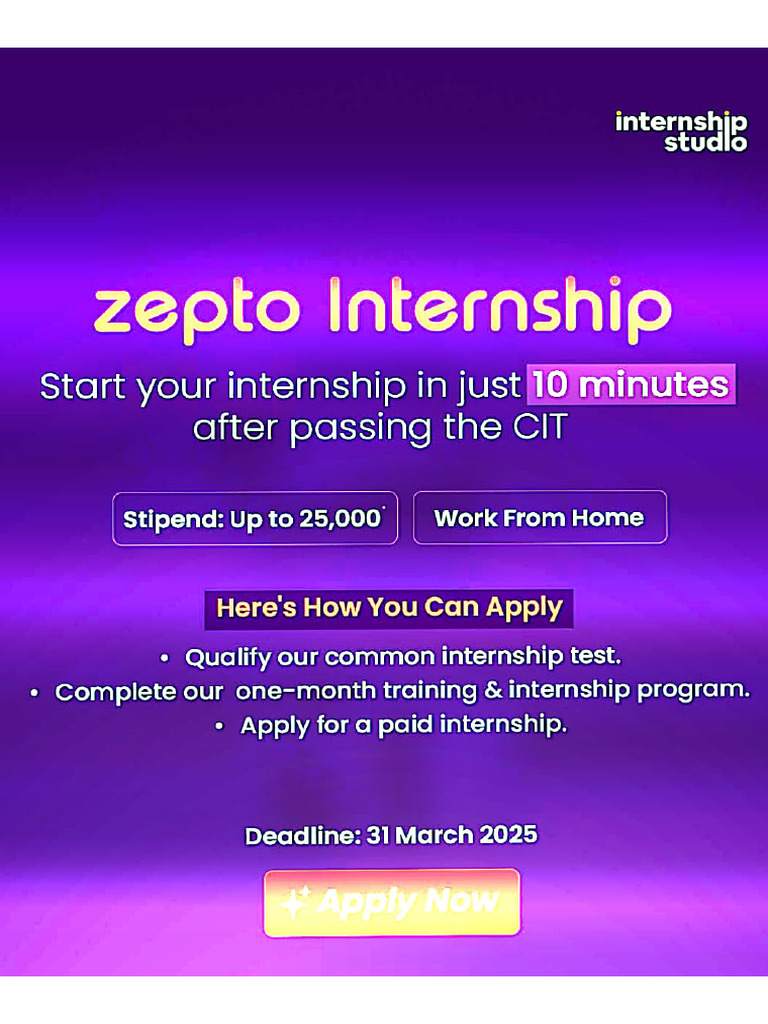 internship studio

zepto Internship

Start your internship in just 10 minutes after passing the CIT

Stipend: Up to 25,000

Work From Home

Here's How You Can Apply

• Qualify our common internship test.
• Complete our one-month training & internship program.
• Apply for a paid internship.

Deadline: 31 March 2025

Apply Now